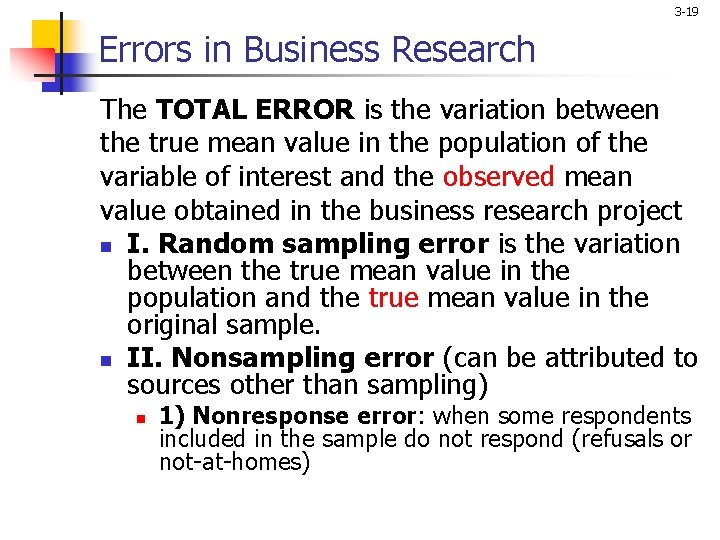 3-19

Errors in Business Research

The TOTAL ERROR is the variation between the true mean value in the population of the variable of interest and the observed mean value obtained in the business research project

I. Random sampling error is the variation between the true mean value in the population and the true mean value in the original sample.

II. Nonsampling error (can be attributed to sources other than sampling)

1) Nonresponse error: when some respondents included in the sample do not respond (refusals or not-at-homes)